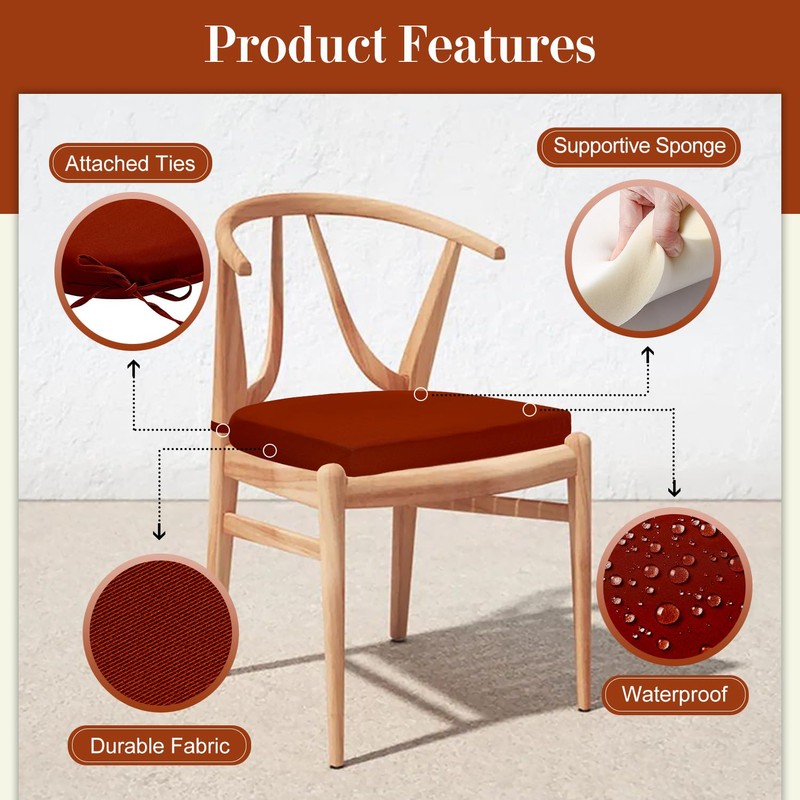 Product Features

Attached Ties

Supportive Sponge

Durable Fabric

Waterproof